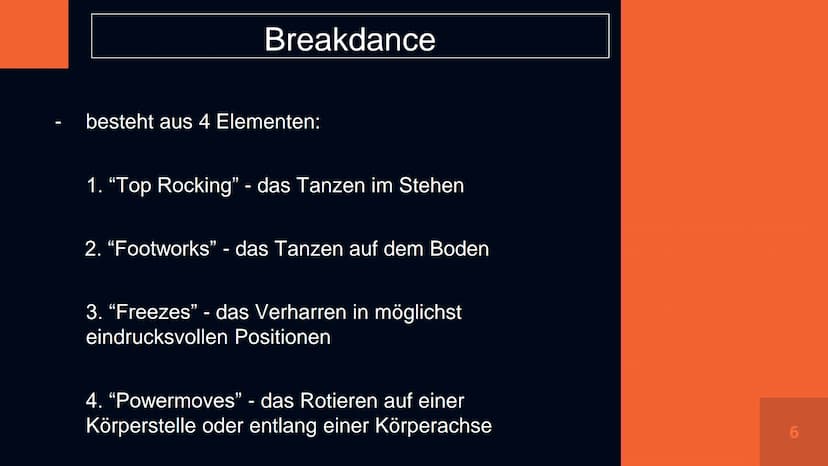 Breakdance

- besteht aus 4 Elementen:

1. “Top Rocking” - das Tanzen im Stehen

2. “Footworks” - das Tanzen auf dem Boden

3. “Freezes” - das Verharren in möglichst eindrucksvollen Positionen

4. “Powermoves” - das Rotieren auf einer Körperstelle oder entlang einer Körperachse

6